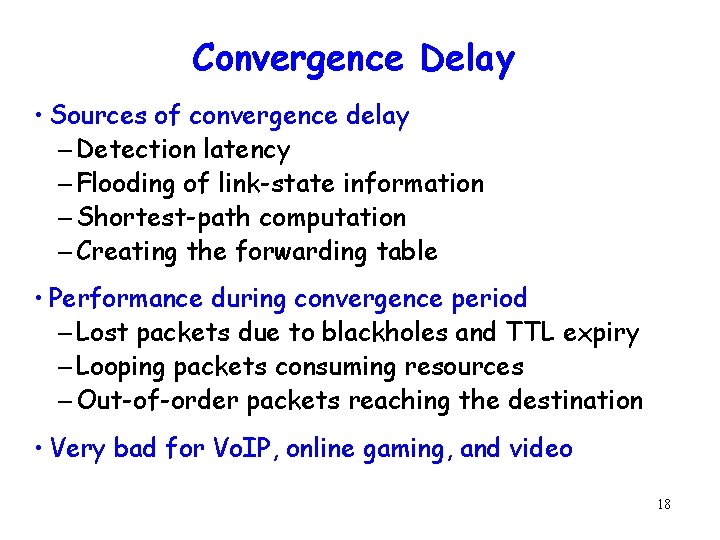 Convergence Delay

• Sources of convergence delay
– Detection latency
– Flooding of link-state information
– Shortest-path computation
– Creating the forwarding table

• Performance during convergence period
– Lost packets due to blackholes and TTL expiry
– Looping packets consuming resources
– Out-of-order packets reaching the destination

• Very bad for VoIP, online gaming, and video

18